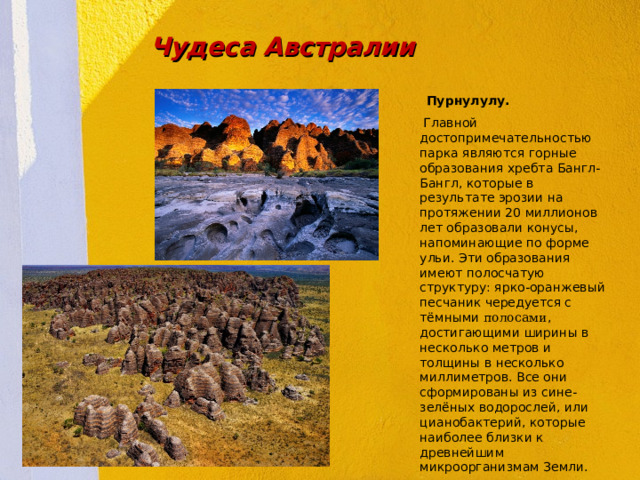 Чудеса Австралии

Пурнулулу.

Главной достопримечательностью парка являются горные образования хребта Бангл-Бангл, которые в результате эрозии на протяжении 20 миллионов лет образовали конусы, напоминающие по форме ульи. Эти образования имеют полосчатую структуру: ярко-оранжевый песчаник чередуется с тёмными полосами, достигающими ширины в несколько метров и толщины в несколько миллиметров. Все они сформированы из сине-зелёных водорослей, или цианобактерий, которые наиболее близки к древнейшим микроорганизмам Земли.